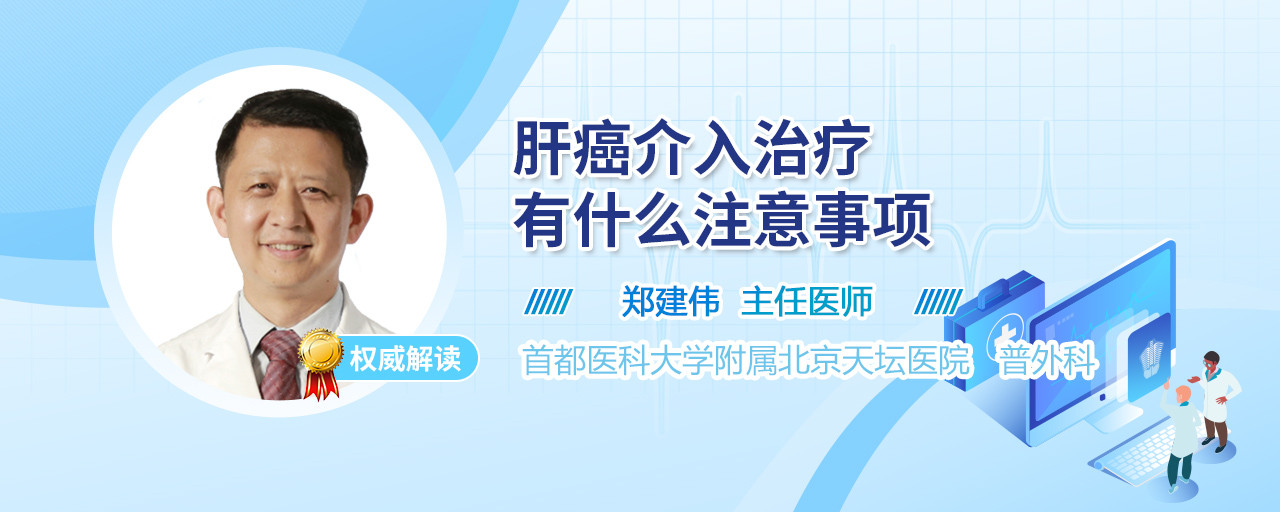 肝癌介入治疗
有什么注意事项

郑建伟 主任医师

权威解读

首都医科大学附属北京天坛医院 普外科